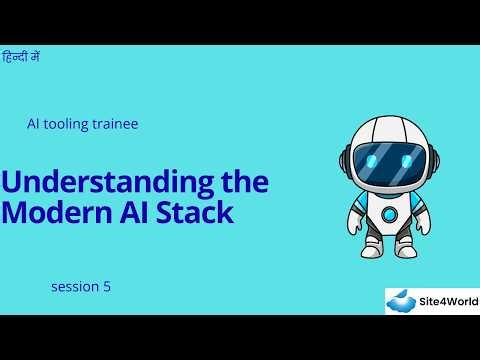 हिन्दी में

AI tooling trainee

Understanding the Modern AI Stack

session 5

Site4World